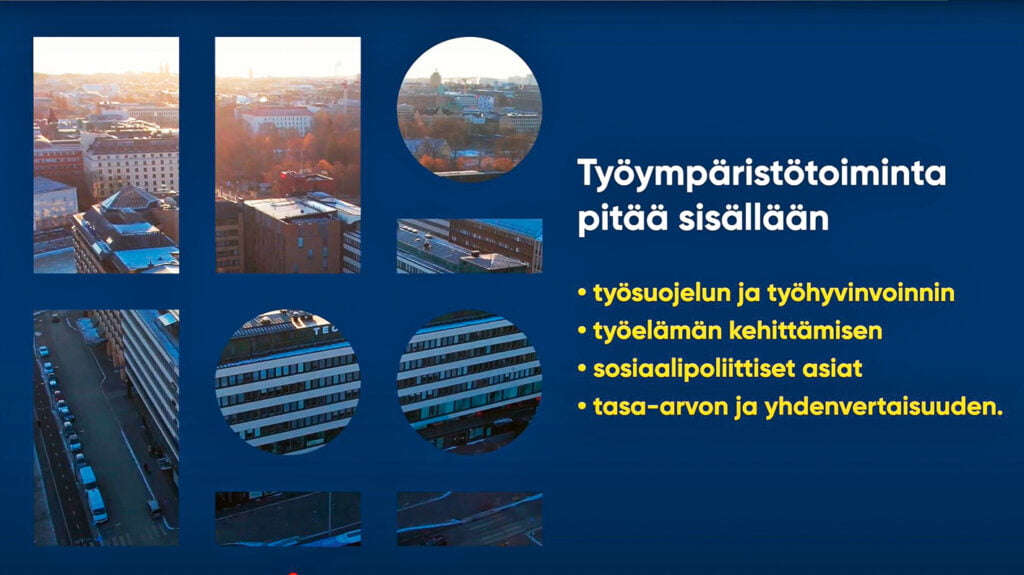 Työympäristötoiminta pitää sisällään

• työsuojelun ja työhyvinvoinnin
• työelämän kehittämisen
• sosiaalipoliittiset asiat
• tasa-arvon ja yhdenvertaisuuden.